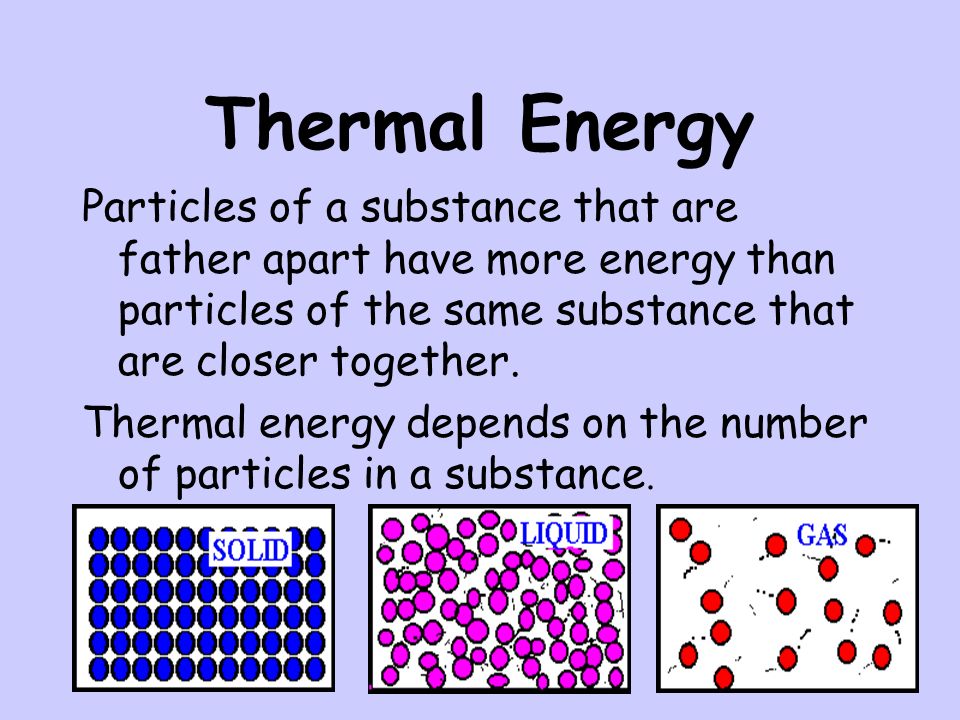 Thermal Energy

Particles of a substance that are father apart have more energy than particles of the same substance that are closer together.

Thermal energy depends on the number of particles in a substance.

SOLID

LIQUID

GAS